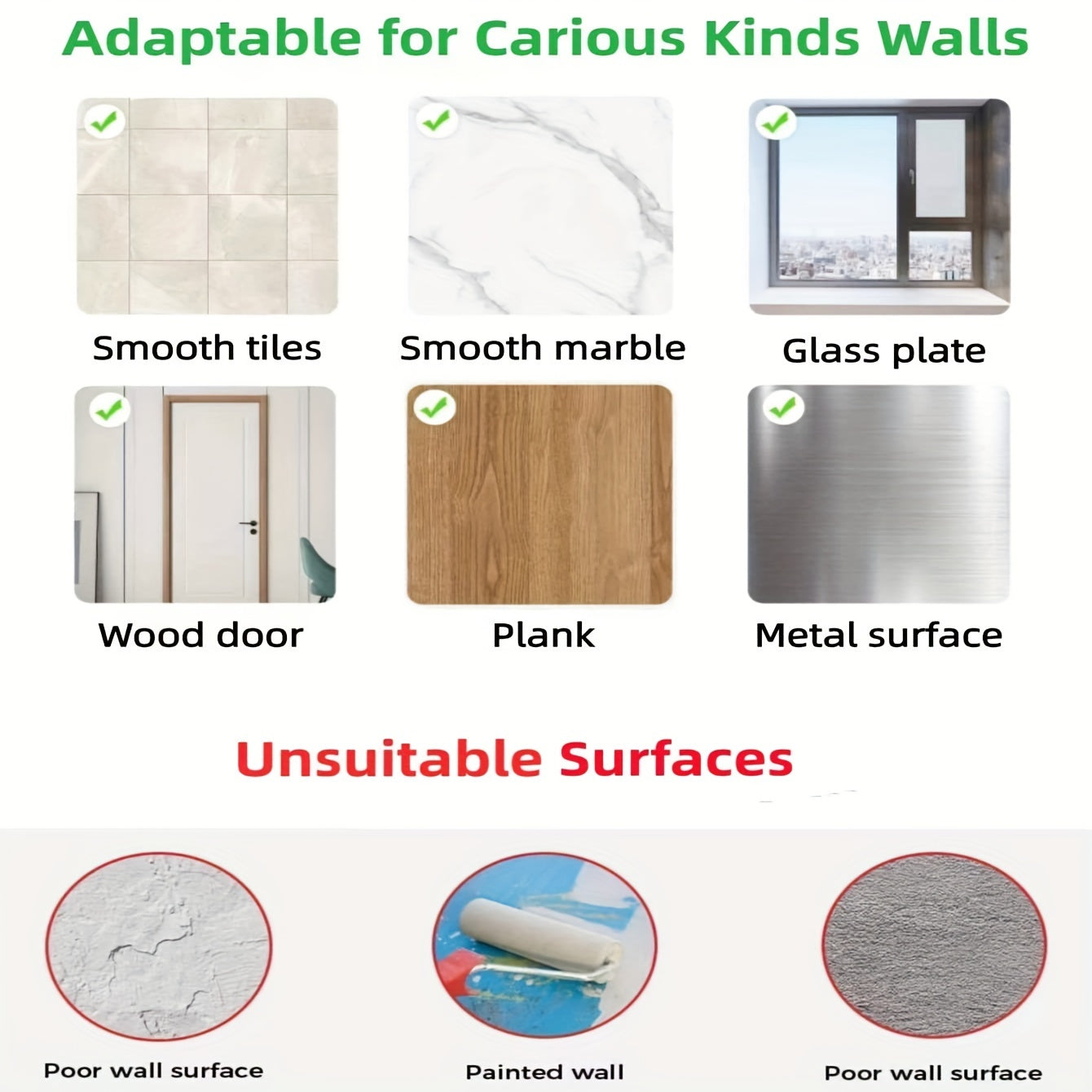 Adaptable for Carious Kinds Walls

Smooth tiles

Smooth marble

Glass plate

Wood door

Plank

Metal surface

Unsuitable Surfaces

Poor wall surface

Painted wall

Poor wall surface